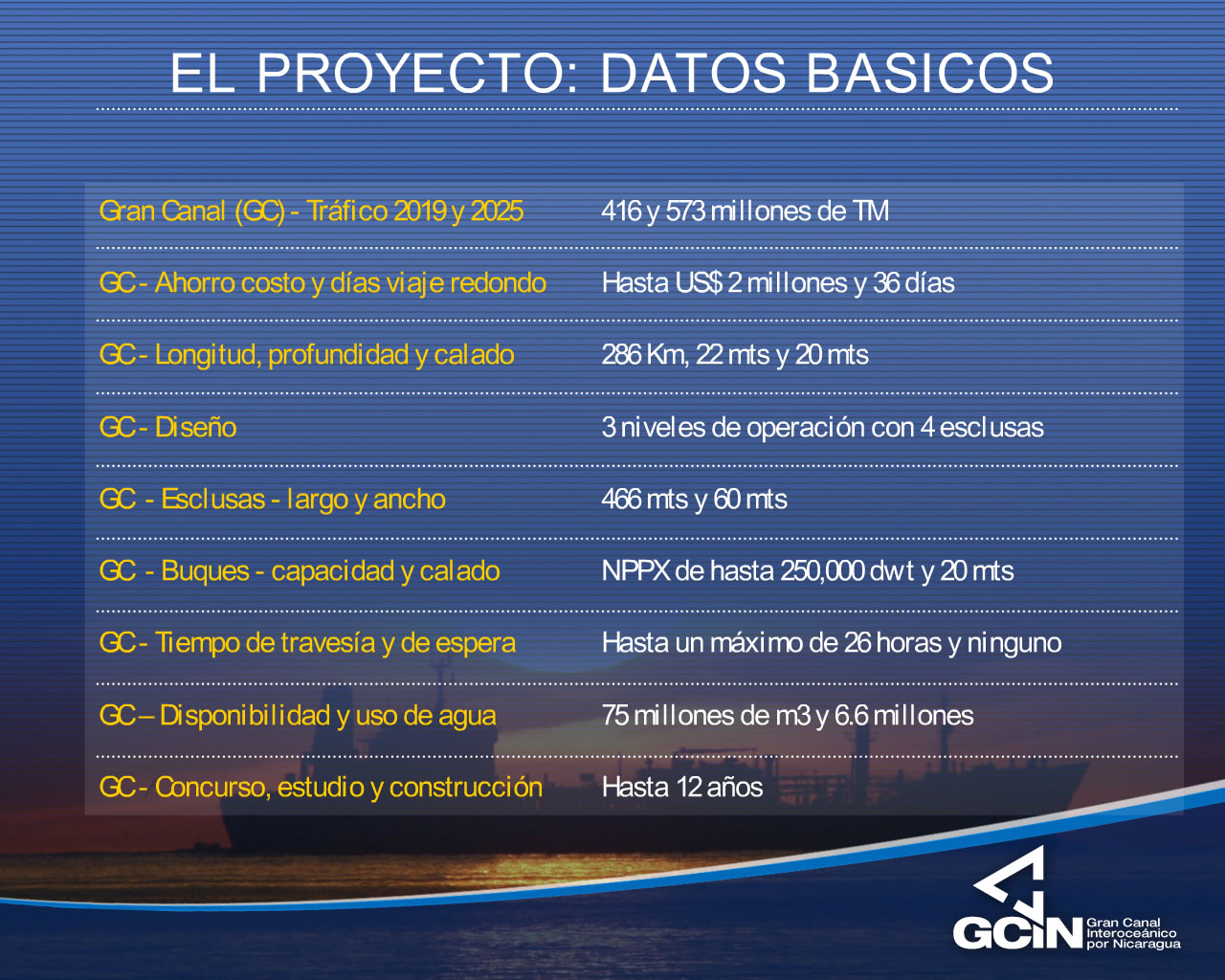 EL PROYECTO: DATOS BASICOS

| | |
|---|---|
| Gran Canal (GC) - Tráfico 2019 y 2025 | 416 y 573 millones de TM |
| GC - Ahorro costo y días viaje redondo | Hasta US$ 2 millones y 36 días |
| GC - Longitud, profundidad y calado | 286 Km, 22 mts y 20 mts |
| GC - Diseño | 3 niveles de operación con 4 esclusas |
| GC - Esclusas - largo y ancho | 466 mts y 60 mts |
| GC - Buques - capacidad y calado | NPPX de hasta 250,000 dwt y 20 mts |
| GC - Tiempo de travesía y de espera | Hasta un máximo de 26 horas y ninguno |
| GC – Disponibilidad y uso de agua | 75 millones de m3 y 6.6 millones |
| GC - Concurso, estudio y construcción | Hasta 12 años |

GCIN Gran Canal Interoceánico por Nicaragua